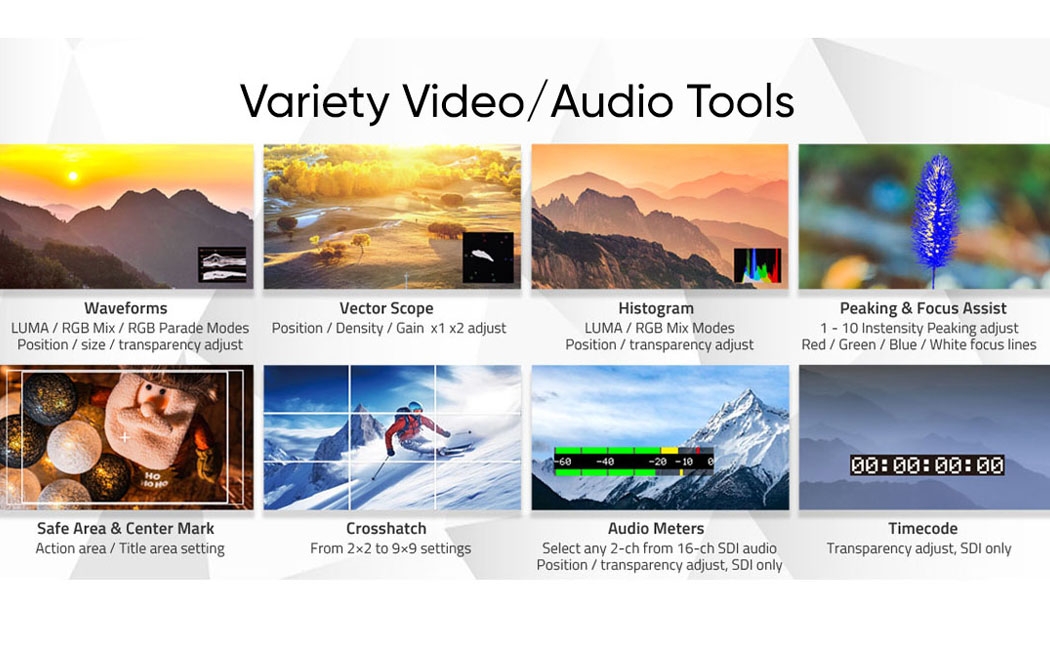 Variety Video/Audio Tools

Waveforms
LUMA / RGB Mix / RGB Parade Modes
Position / size / transparency adjust

Vector Scope
Position / Density / Gain x1 x2 adjust

Histogram
LUMA / RGB Mix Modes
Position / transparency adjust

Peaking & Focus Assist
1 - 10 Instensity Peaking adjust
Red / Green / Blue / White focus lines

HO HO HO

Safe Area & Center Mark
Action area / Title area setting

Crosshatch
From 2×2 to 9×9 settings

-60 -40 -20 -10 0

Audio Meters
Select any 2-ch from 16-ch SDI audio
Position / transparency adjust, SDI only

00:00:00:00

Timecode
Transparency adjust, SDI only